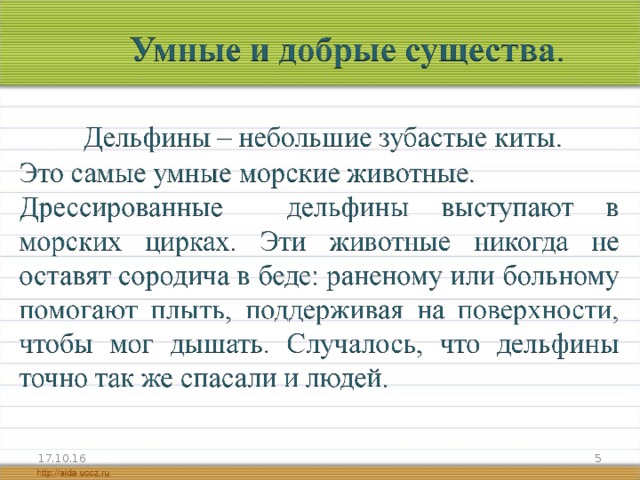 Умные и добрые существа.

Дельфины – небольшие зубастые киты. Это самые умные морские животные. Дрессированные дельфины выступают в морских цирках. Эти животные никогда не оставят сородича в беде: раненому или больному помогают плыть, поддерживая на поверхности, чтобы мог дышать. Случалось, что дельфины точно так же спасали и людей.

17.10.16

5

http://aida.ucoz.ru